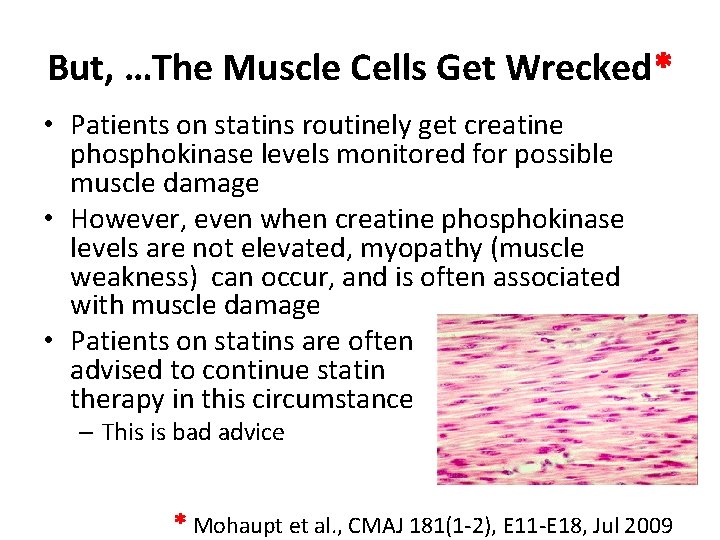 But, …The Muscle Cells Get Wrecked*

• Patients on statins routinely get creatine phosphokinase levels monitored for possible muscle damage

• However, even when creatine phosphokinase levels are not elevated, myopathy (muscle weakness) can occur, and is often associated with muscle damage

• Patients on statins are often advised to continue statin therapy in this circumstance
– This is bad advice

* Mohaupt et al., CMAJ 181(1-2), E11-E18, Jul 2009